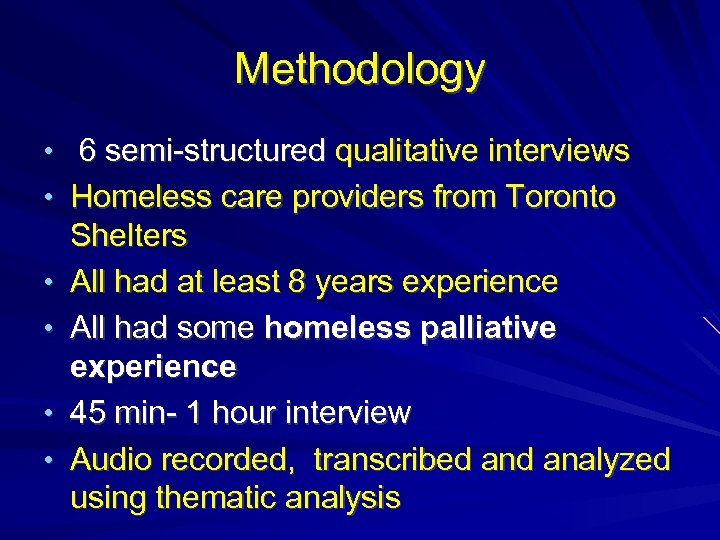 Methodology

• 6 semi-structured qualitative interviews
• Homeless care providers from Toronto Shelters
• All had at least 8 years experience
• All had some homeless palliative experience
• 45 min- 1 hour interview
• Audio recorded, transcribed and analyzed using thematic analysis